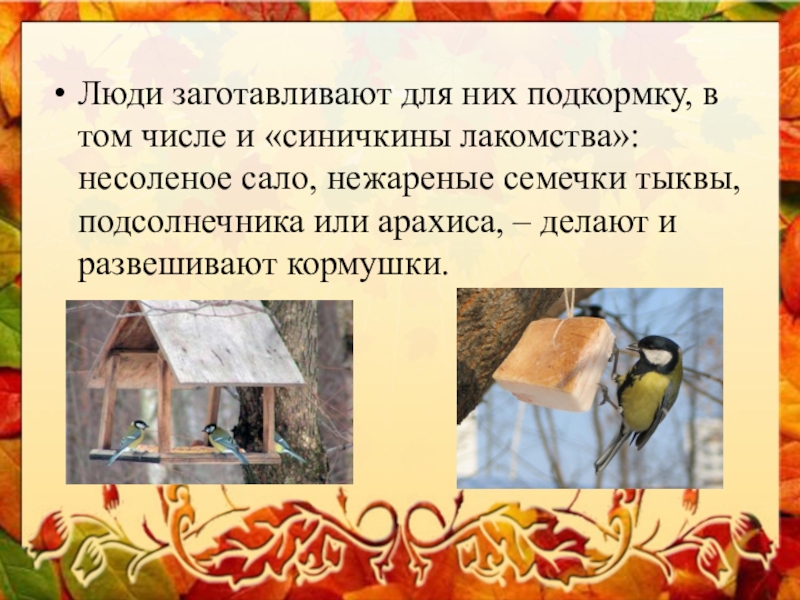 • Люди заготавливают для них подкормку, в том числе и «синичкины лакомства»: несоленое сало, нежареные семечки тыквы, подсолнечника или арахиса, – делают и развешивают кормушки.